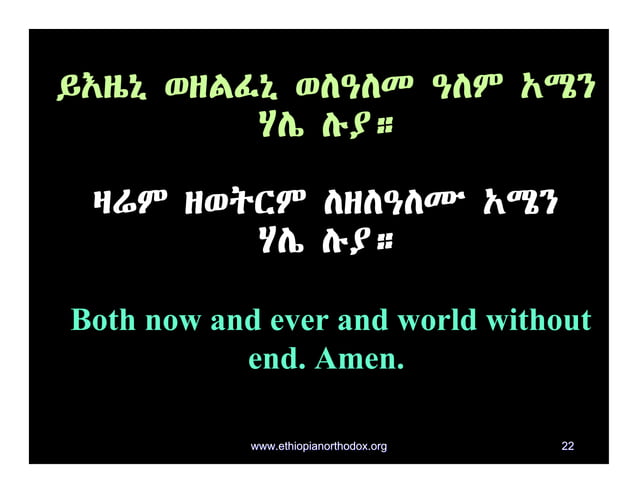 ይእዜኒ ወዘልፈኒ ወለዓለመ ዓለም አሜን ሃሌ ሉያ።

ዛሬም ዘወትርም ለዘለዓለሙ አሜን ሃሌ ሉያ።

Both now and ever and world without end. Amen.

www.ethiopianorthodox.org 22